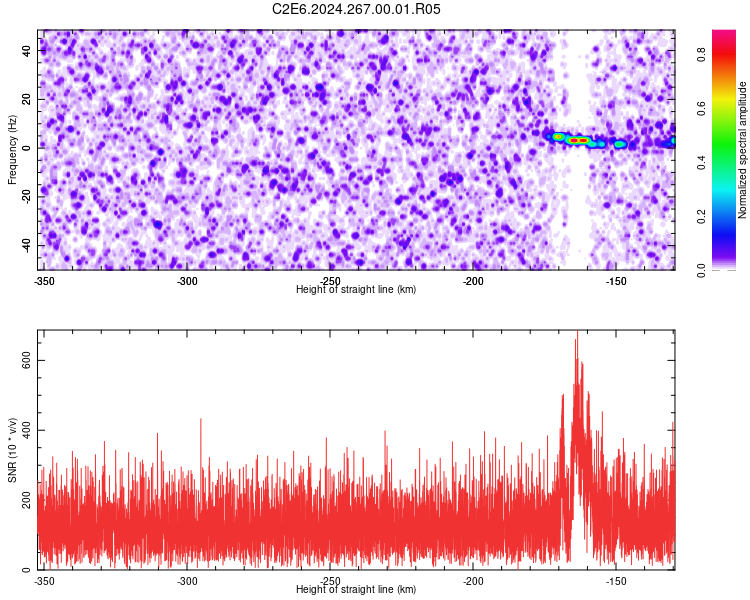 C2E6.2024.267.00.01.R05

Frequency (Hz)

40
20
0
-20
-40

-350 -300 -250 -200 -150
Height of straight line (km)

Normalized spectral amplitude
0.0 0.2 0.4 0.6 0.8

SNR (10 * v/v)

600
400
200
0

-350 -300 -250 -200 -150
Height of straight line (km)